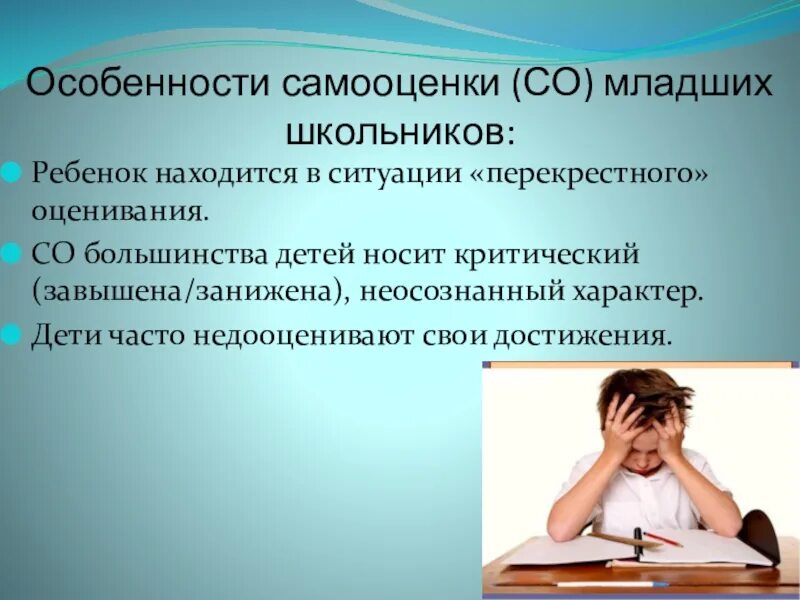 Особенности самооценки (СО) младших школьников:

Ребенок находится в ситуации «перекрестного» оценивания.

СО большинства детей носит критический (завышена/занижена), неосознанный характер.

Дети часто недооценивают свои достижения.